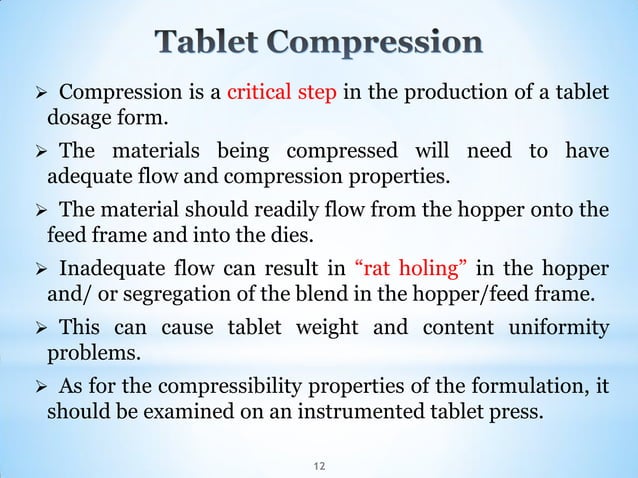 Tablet Compression

➢ Compression is a critical step in the production of a tablet dosage form.

➢ The materials being compressed will need to have adequate flow and compression properties.

➢ The material should readily flow from the hopper onto the feed frame and into the dies.

➢ Inadequate flow can result in “rat holing” in the hopper and/ or segregation of the blend in the hopper/feed frame.

➢ This can cause tablet weight and content uniformity problems.

➢ As for the compressibility properties of the formulation, it should be examined on an instrumented tablet press.

12